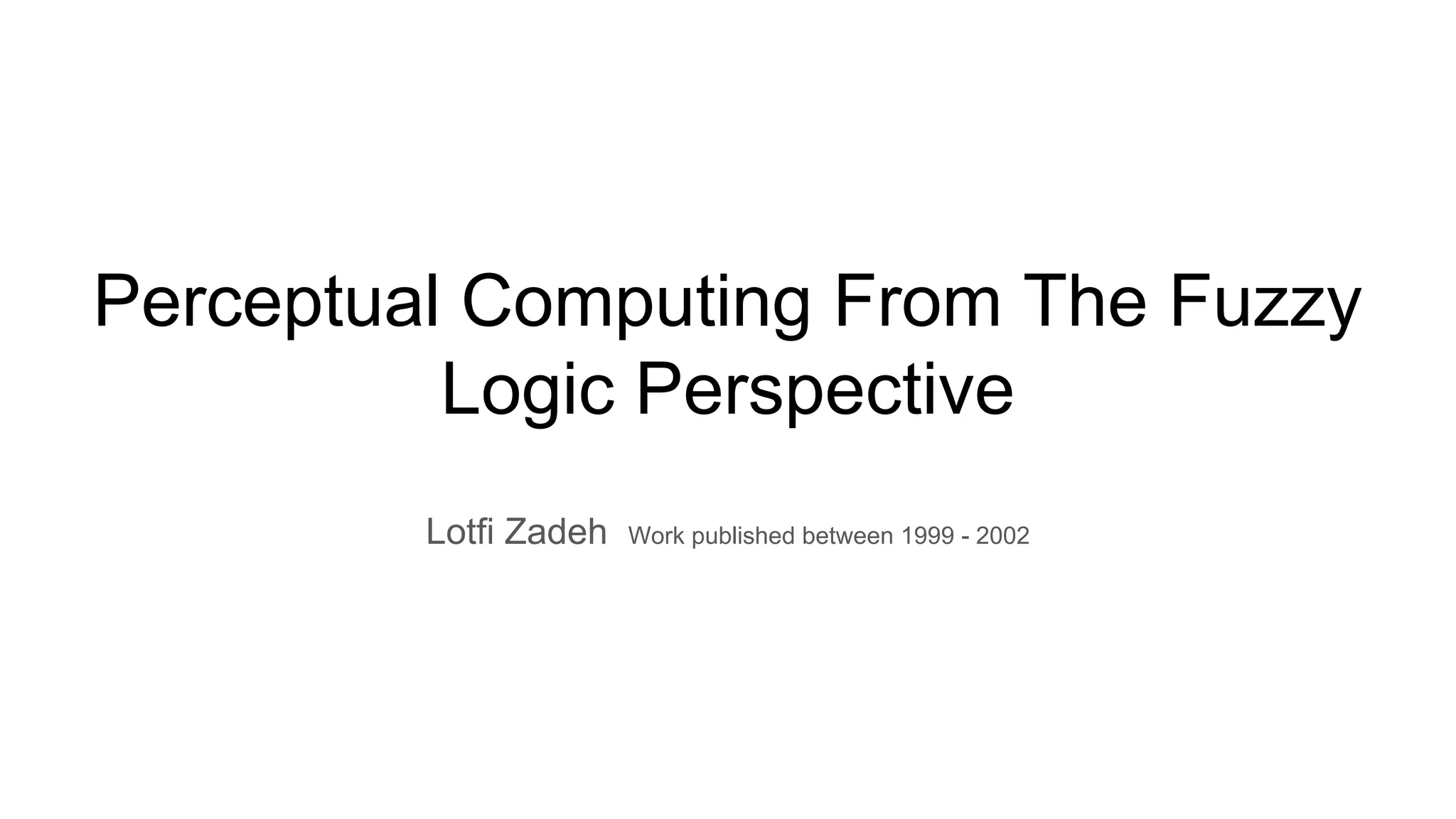 Perceptual Computing From The Fuzzy Logic Perspective

Lotfi Zadeh Work published between 1999 - 2002